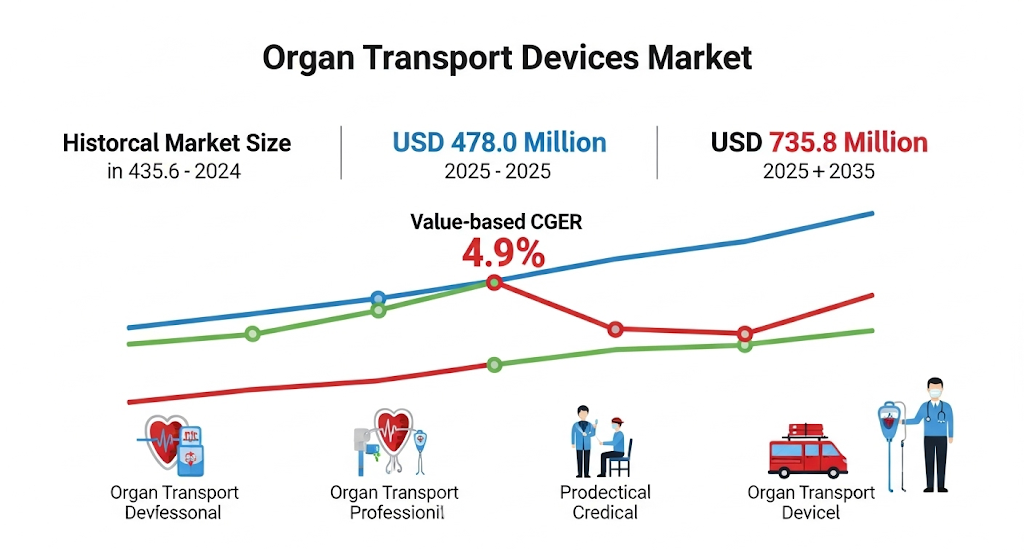 Organ Transport Devices Market

Historcal Market Size
in 435.6 - 2024

USD 478.0 Million
2025 - 2025

USD 735.8 Million
2025 + 2035

Value-based CGER
4.9%

Organ Transport
Devfessonal

Organ Transport
Professionil

Prodectical
Credical

Organ Transport
Devicel